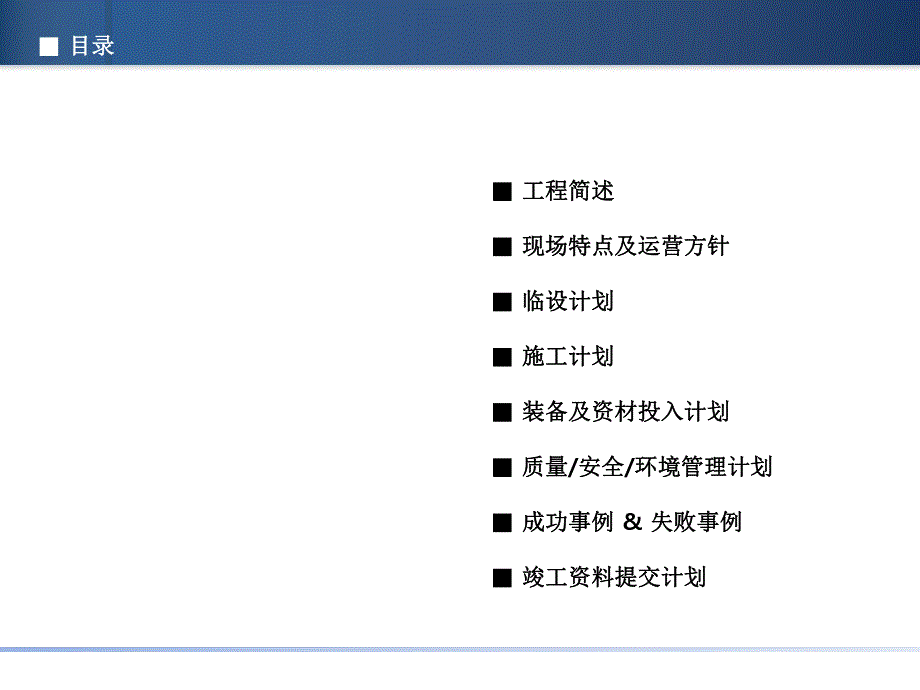 ■ 目录

■ 工程简述

■ 现场特点及运营方针

■ 临设计划

■ 施工计划

■ 装备及资材投入计划

■ 质量/安全/环境管理计划

■ 成功事例 & 失败事例

■ 竣工资料提交计划